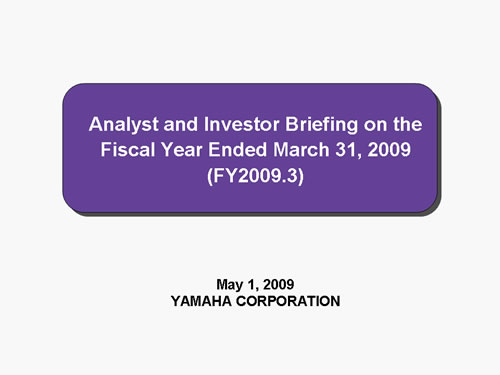 Analyst and Investor Briefing on the Fiscal Year Ended March 31, 2009 (FY2009.3)

May 1, 2009
YAMAHA CORPORATION